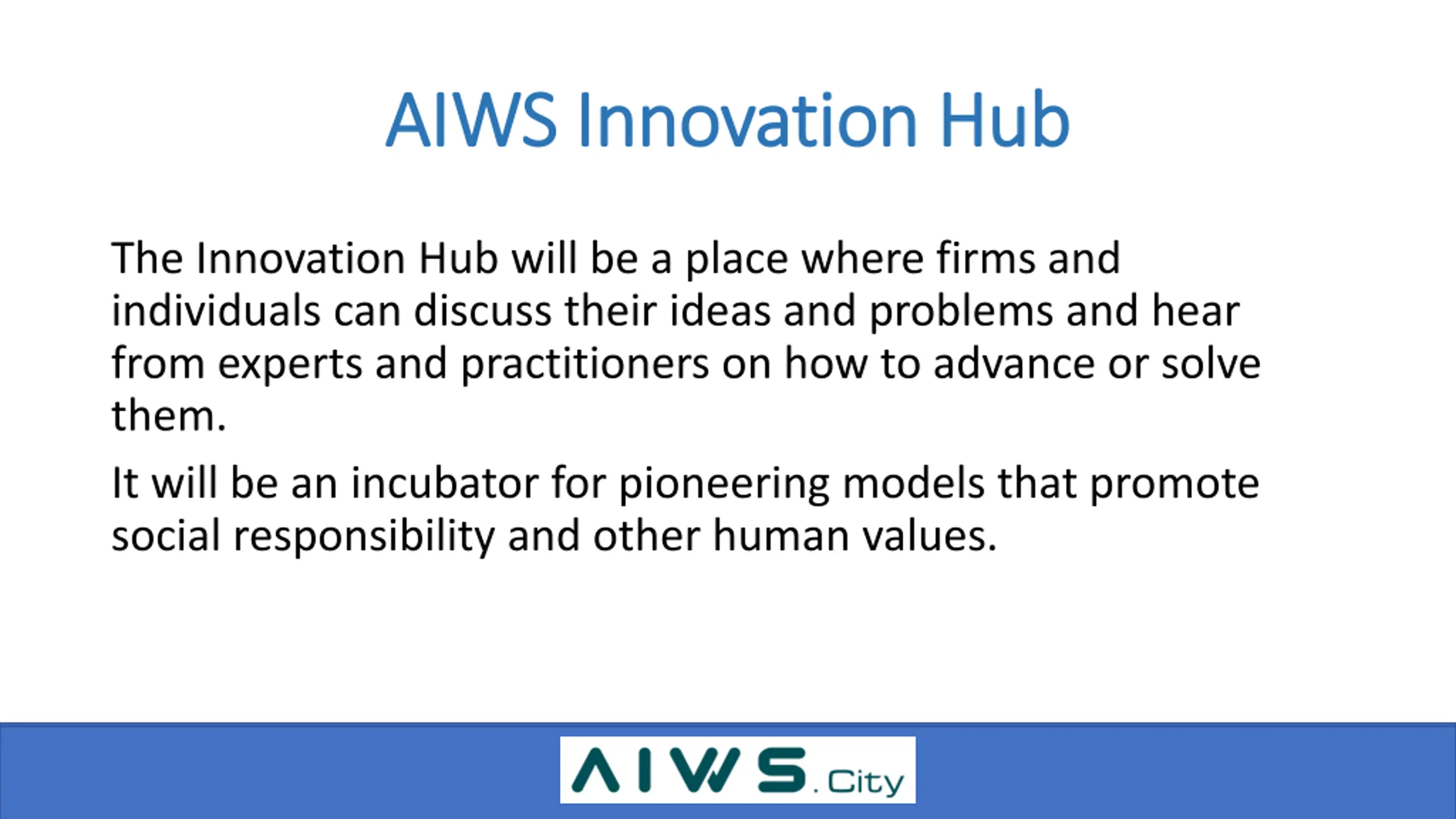 AIWS Innovation Hub

The Innovation Hub will be a place where firms and individuals can discuss their ideas and problems and hear from experts and practitioners on how to advance or solve them.

It will be an incubator for pioneering models that promote social responsibility and other human values.

AIWS.City